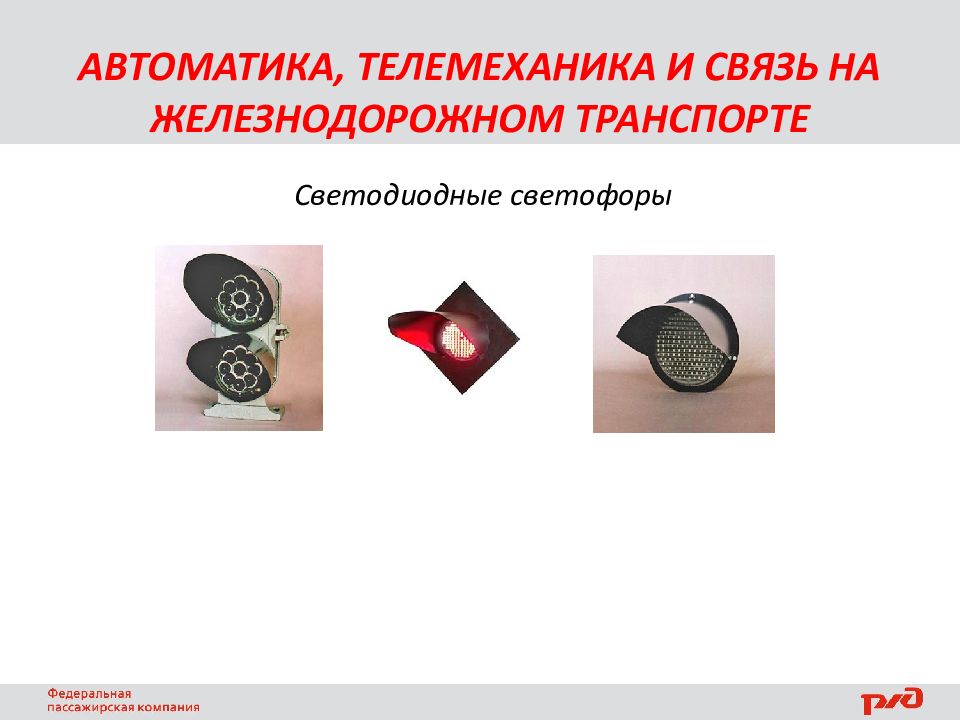 АВТОМАТИКА, ТЕЛЕМЕХАНИКА И СВЯЗЬ НА ЖЕЛЕЗНОДОРОЖНОМ ТРАНСПОРТЕ

Светодиодные светофоры

Федеральная пассажирская компания

РЖД